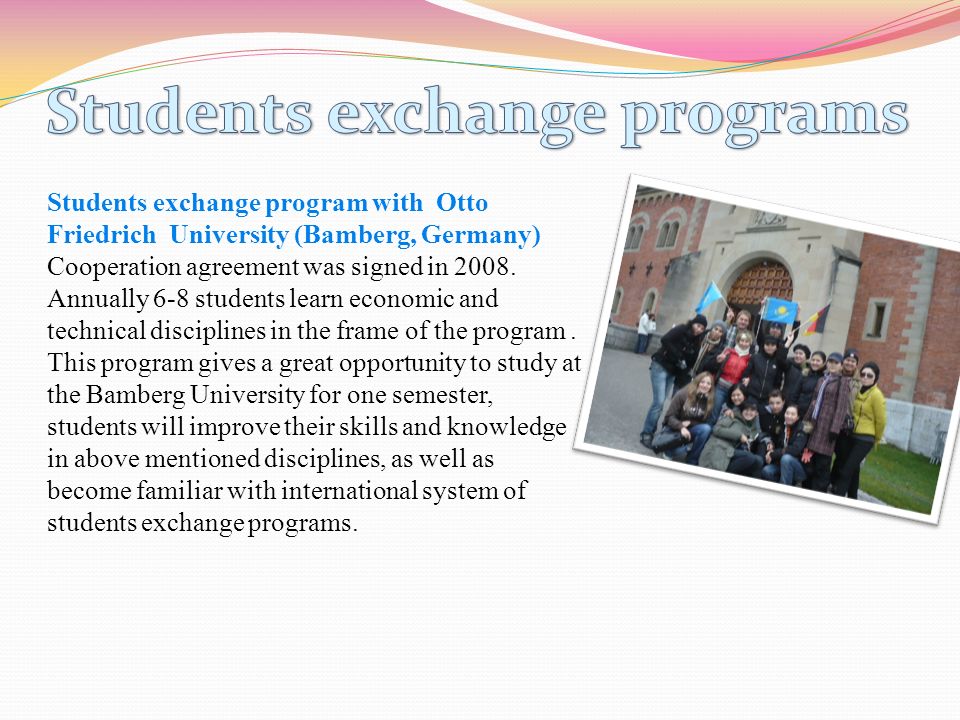 Students exchange programs

Students exchange program with Otto Friedrich University (Bamberg, Germany)
Cooperation agreement was signed in 2008. Annually 6-8 students learn economic and technical disciplines in the frame of the program . This program gives a great opportunity to study at the Bamberg University for one semester, students will improve their skills and knowledge in above mentioned disciplines, as well as become familiar with international system of students exchange programs.